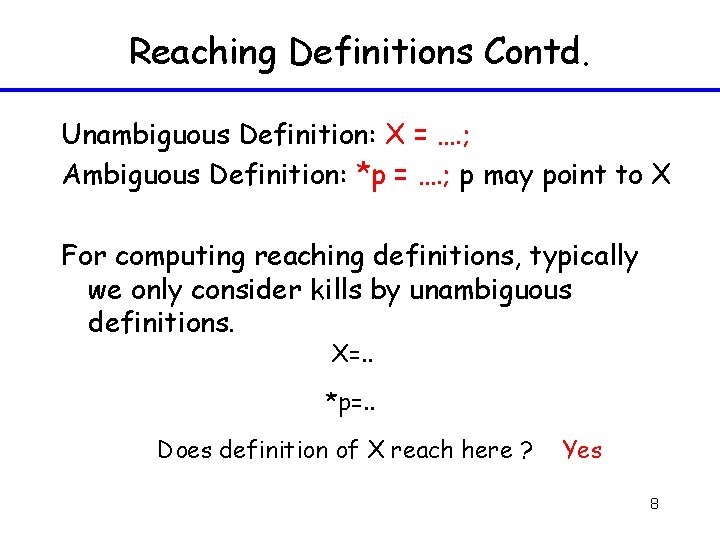 Reaching Definitions Contd.

Unambiguous Definition: X = ….;
Ambiguous Definition: *p = ….; p may point to X

For computing reaching definitions, typically we only consider kills by unambiguous definitions.

X=..

*p=..

Does definition of X reach here ? Yes

8